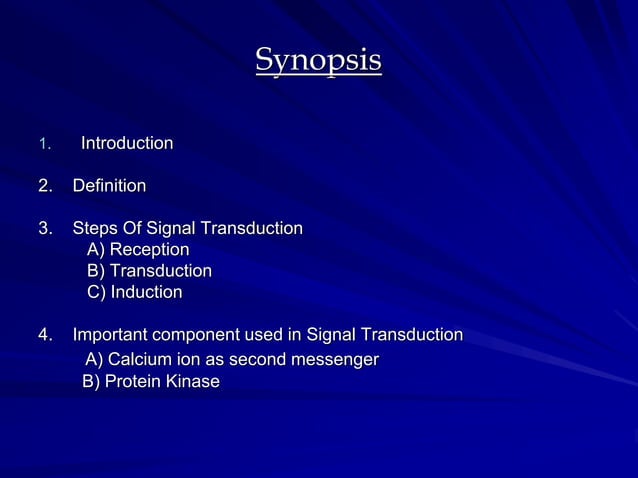 Synopsis

1. Introduction

2. Definition

3. Steps Of Signal Transduction
A) Reception
B) Transduction
C) Induction

4. Important component used in Signal Transduction
A) Calcium ion as second messenger
B) Protein Kinase